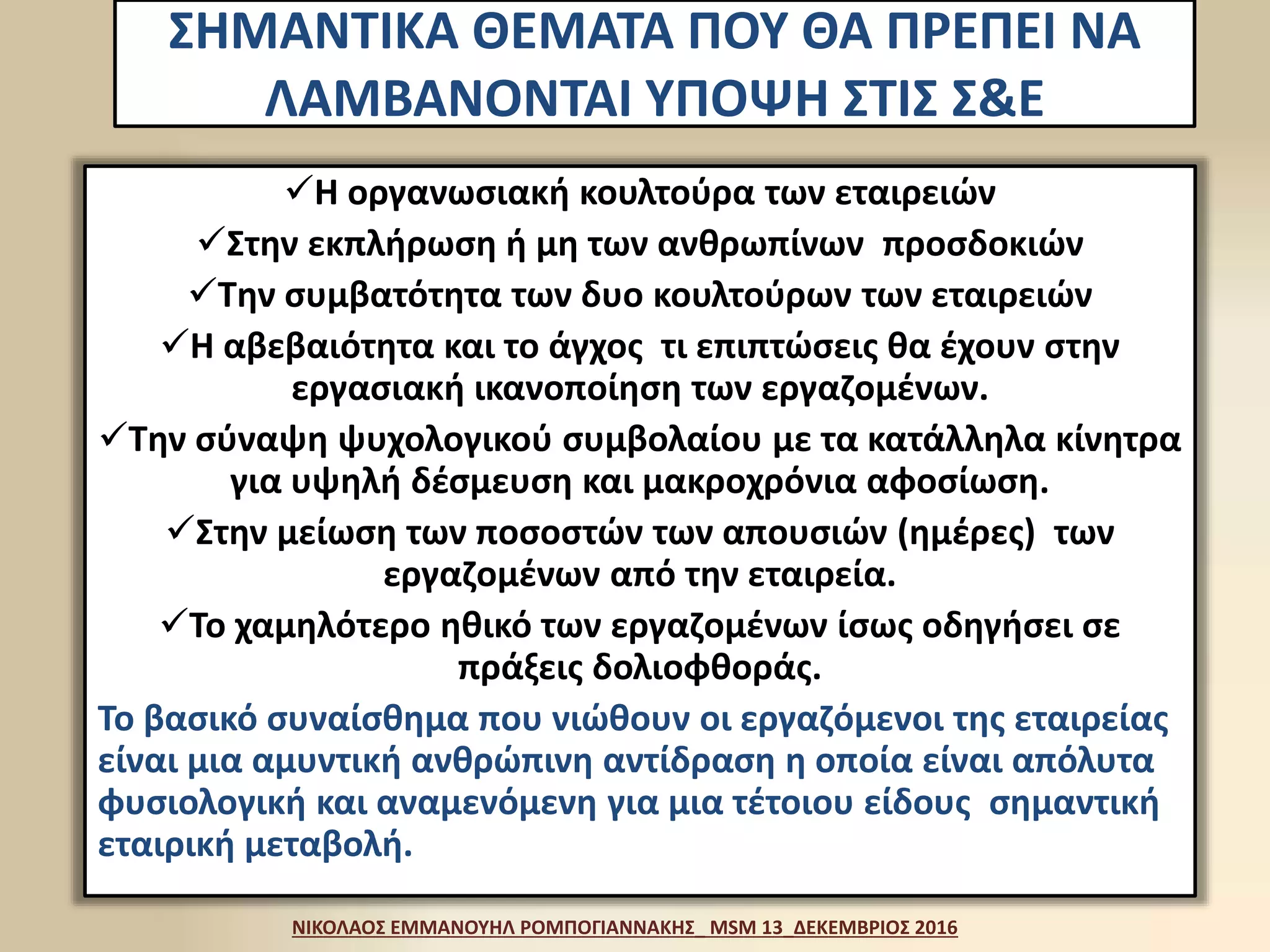 ΣΗΜΑΝΤΙΚΑ ΘΕΜΑΤΑ ΠΟΥ ΘΑ ΠΡΕΠΕΙ ΝΑ ΛΑΜΒΑΝΟΝΤΑΙ ΥΠΟΨΗ ΣΤΙΣ Σ&Ε

✓Η οργανωσιακή κουλτούρα των εταιρειών

✓Στην εκπλήρωση ή μη των ανθρωπίνων προσδοκιών

✓Την συμβατότητα των δυο κουλτούρων των εταιρειών

✓Η αβεβαιότητα και το άγχος τι επιπτώσεις θα έχουν στην εργασιακή ικανοποίηση των εργαζομένων.

✓Την σύναψη ψυχολογικού συμβολαίου με τα κατάλληλα κίνητρα για υψηλή δέσμευση και μακροχρόνια αφοσίωση.

✓Στην μείωση των ποσοστών των απουσιών (ημέρες) των εργαζομένων από την εταιρεία.

✓Το χαμηλότερο ηθικό των εργαζομένων ίσως οδηγήσει σε πράξεις δολιοφθοράς.

Το βασικό συναίσθημα που νιώθουν οι εργαζόμενοι της εταιρείας είναι μια αμυντική ανθρώπινη αντίδραση η οποία είναι απόλυτα φυσιολογική και αναμενόμενη για μια τέτοιου είδους σημαντική εταιρική μεταβολή.

ΝΙΚΟΛΑΟΣ ΕΜΜΑΝΟΥΗΛ ΡΟΜΠΟΓΙΑΝΝΑΚΗΣ_ MSM 13_ΔΕΚΕΜΒΡΙΟΣ 2016